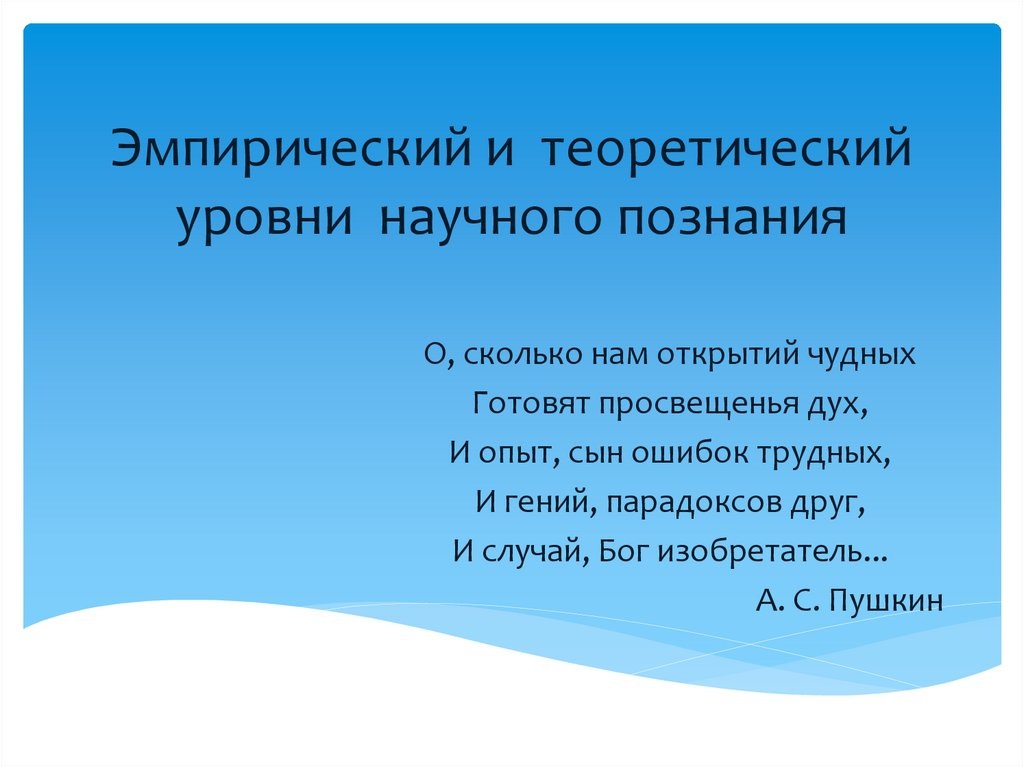 Эмпирический и теоретический уровни научного познания

О, сколько нам открытий чудных
Готовят просвещенья дух,
И опыт, сын ошибок трудных,
И гений, парадоксов друг,
И случай, Бог изобретатель…
А. С. Пушкин